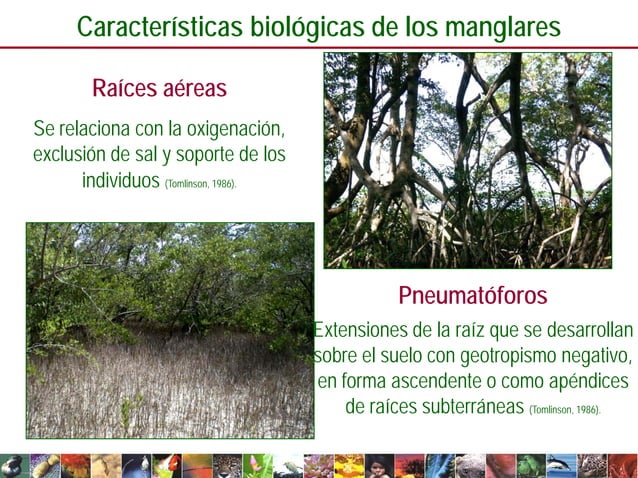 Características biológicas de los manglares

Raíces aéreas

Se relaciona con la oxigenación, exclusión de sal y soporte de los individuos (Tomlinson, 1986).

Pneumatóforos

Extensiones de la raíz que se desarrollan sobre el suelo con geotropismo negativo, en forma ascendente o como apéndices de raíces subterráneas (Tomlinson, 1986).